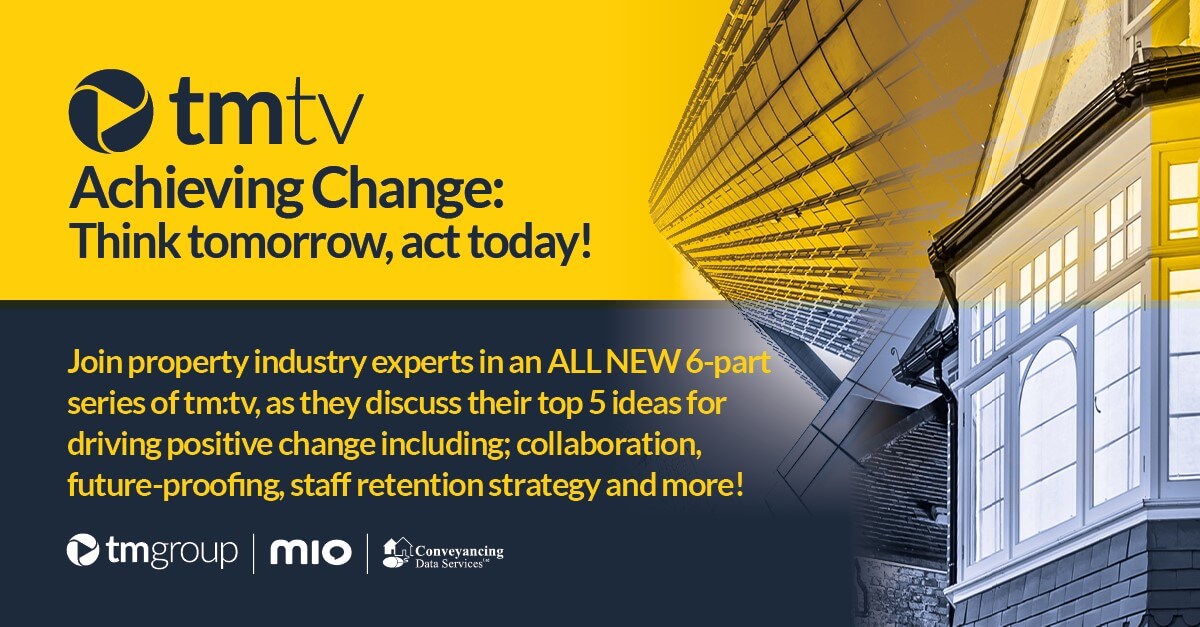 tmtv

Achieving Change: Think tomorrow, act today!

Join property industry experts in an ALL NEW 6-part series of tm:tv, as they discuss their top 5 ideas for driving positive change including; collaboration, future-proofing, staff retention strategy and more!

tmgroup | mio | Conveyancing Data Services Ltd